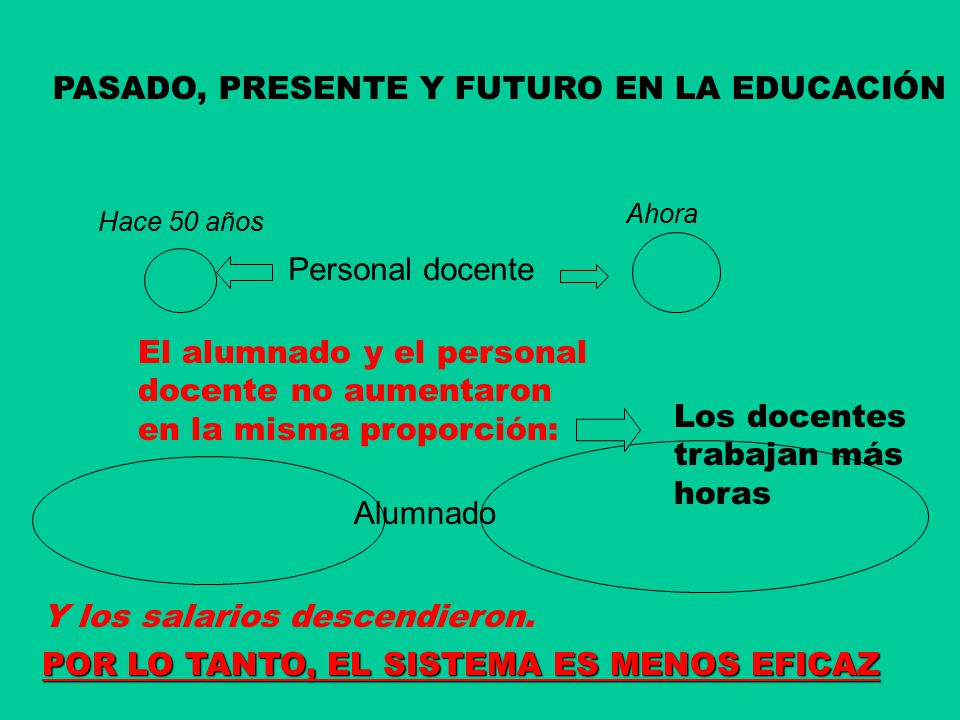 PASADO, PRESENTE Y FUTURO EN LA EDUCACIÓN

Hace 50 años

Ahora

Personal docente

El alumnado y el personal docente no aumentaron en la misma proporción:

Los docentes trabajan más horas

Alumnado

Y los salarios descendieron.

POR LO TANTO, EL SISTEMA ES MENOS EFICAZ